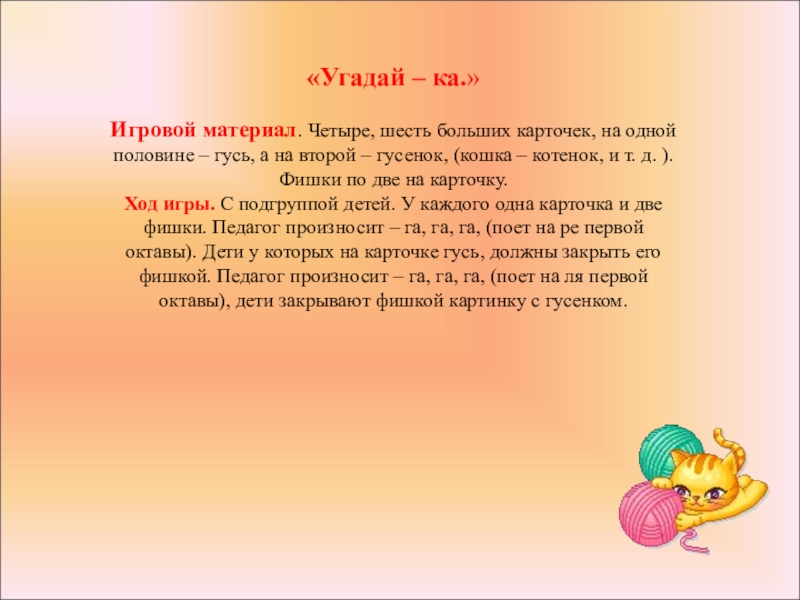 «Угадай – ка.»

Игровой материал. Четыре, шесть больших карточек, на одной половине – гусь, а на второй – гусенок, (кошка – котенок, и т. д. ). Фишки по две на карточку.
Ход игры. С подгруппой детей. У каждого одна карточка и две фишки. Педагог произносит – га, га, га, (поет на ре первой октавы). Дети у которых на карточке гусь, должны закрыть его фишкой. Педагог произносит – га, га, га, (поет на ля первой октавы), дети закрывают фишкой картинку с гусенком.